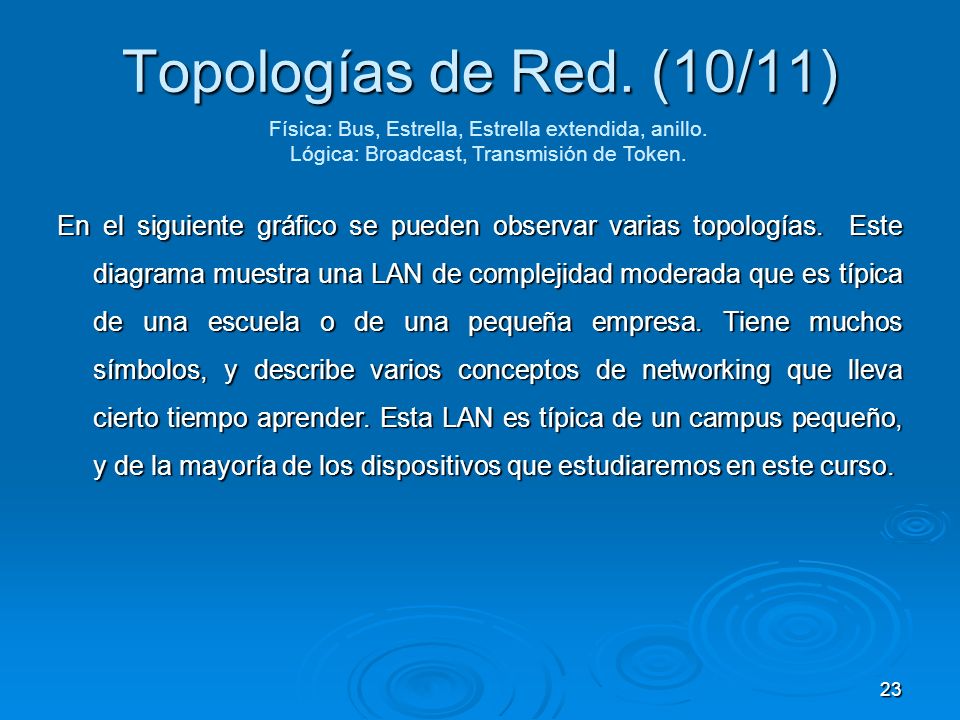 Topologías de Red. (10/11)

Física: Bus, Estrella, Estrella extendida, anillo.
Lógica: Broadcast, Transmisión de Token.

En el siguiente gráfico se pueden observar varias topologías. Este diagrama muestra una LAN de complejidad moderada que es típica de una escuela o de una pequeña empresa. Tiene muchos símbolos, y describe varios conceptos de networking que lleva cierto tiempo aprender. Esta LAN es típica de un campus pequeño, y de la mayoría de los dispositivos que estudiaremos en este curso.

23